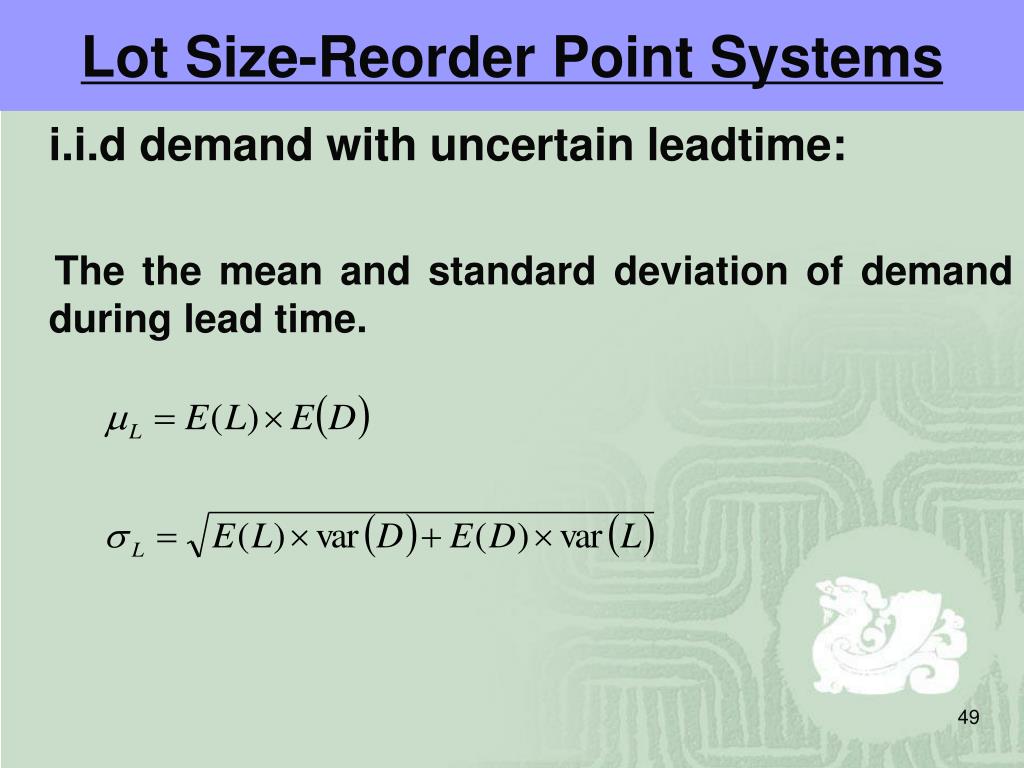 Lot Size-Reorder Point Systems

i.i.d demand with uncertain leadtime:

The the mean and standard deviation of demand during lead time.

$\mu_L = E(L) \times E(D)$

$\sigma_L = \sqrt{E(L) \times \text{var}(D) + E(D) \times \text{var}(L)}$

49